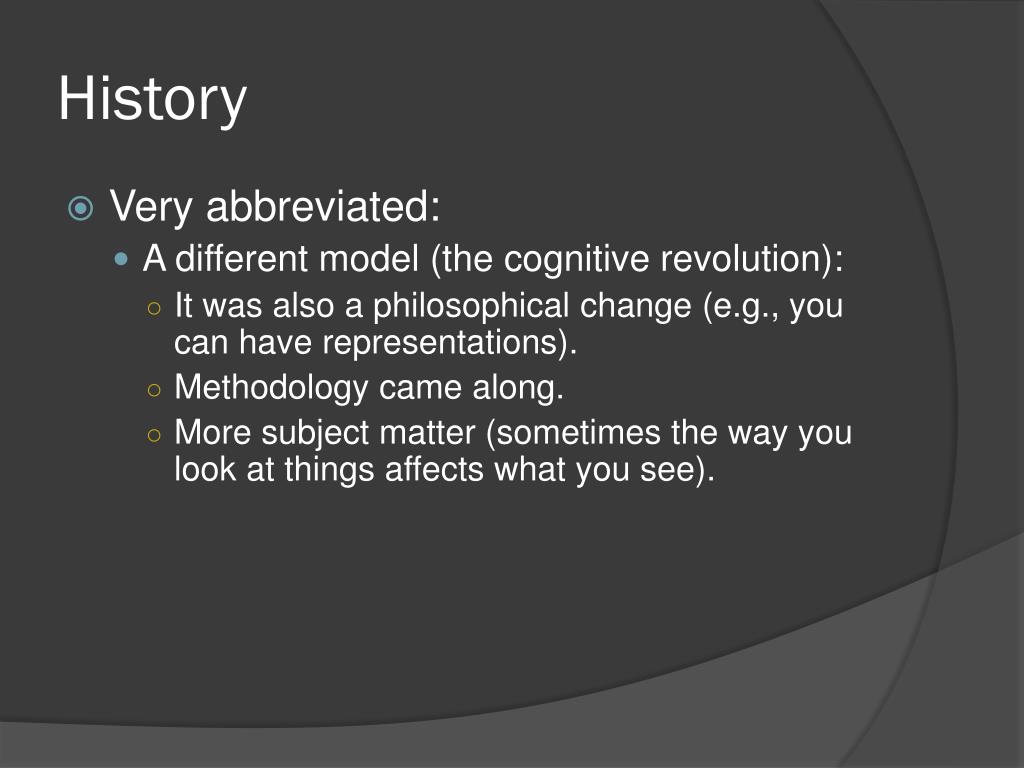 History

Very abbreviated:

A different model (the cognitive revolution):

It was also a philosophical change (e.g., you can have representations).

Methodology came along.

More subject matter (sometimes the way you look at things affects what you see).